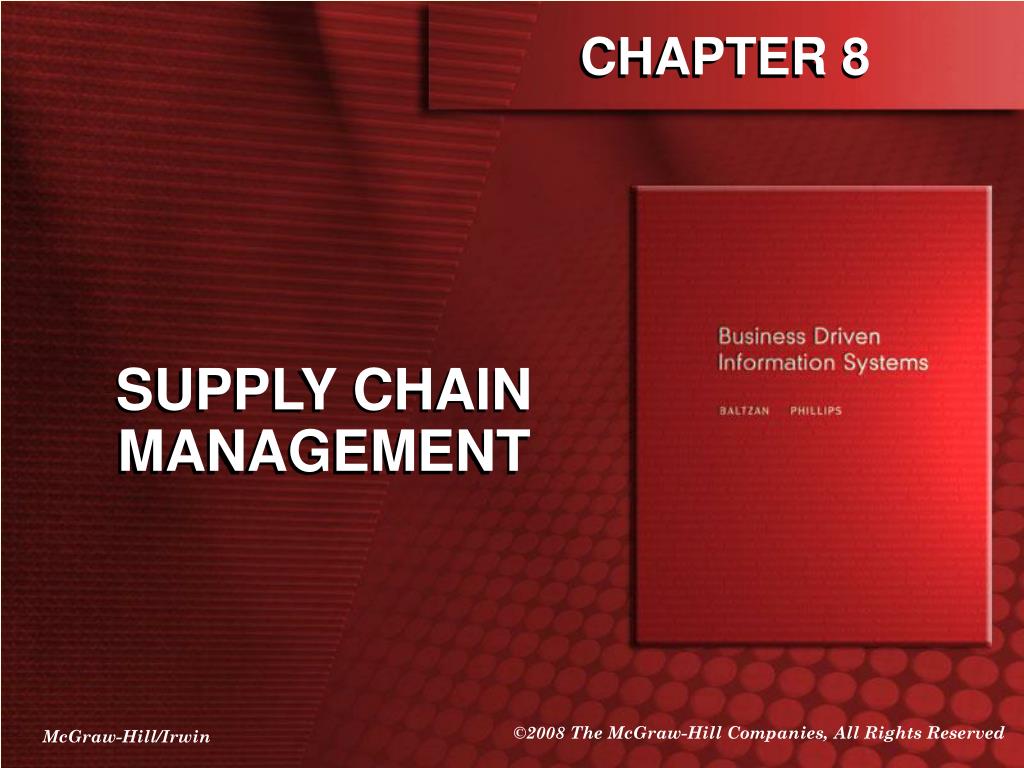 CHAPTER 8

SUPPLY CHAIN MANAGEMENT

Business Driven Information Systems

BALTZAN PHILLIPS

McGraw-Hill/Irwin

©2008 The McGraw-Hill Companies, All Rights Reserved